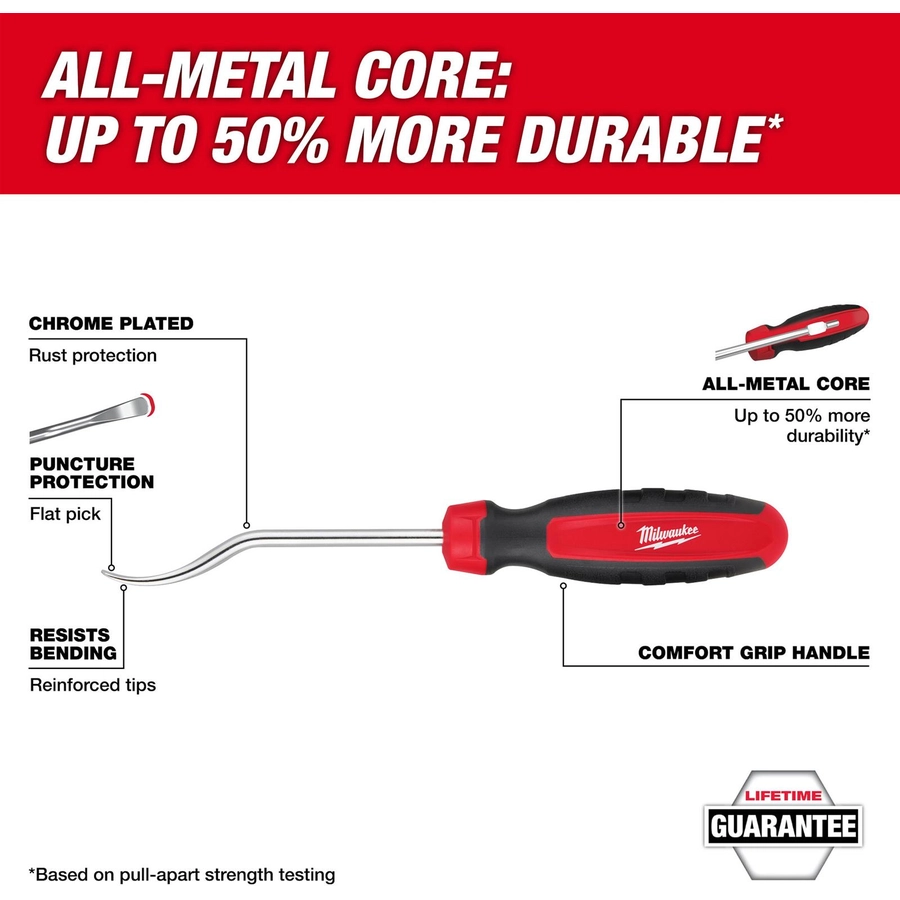 ALL-METAL CORE:
UP TO 50% MORE DURABLE*

CHROME PLATED

Rust protection

PUNCTURE PROTECTION

Flat pick

RESISTS BENDING

Reinforced tips

ALL-METAL CORE

Up to 50% more durability*

Milwaukee

COMFORT GRIP HANDLE

LIFETIME
GUARANTEE

*Based on pull-apart strength testing